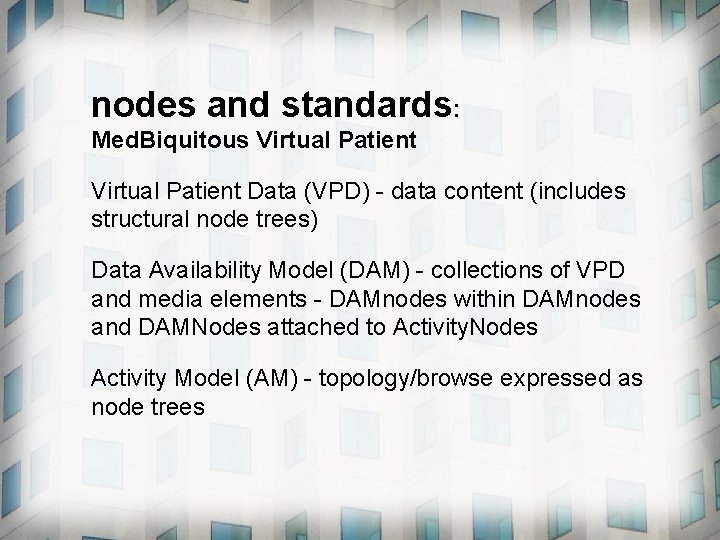 nodes and standards:
MedBiquitous Virtual Patient

Virtual Patient Data (VPD) - data content (includes structural node trees)

Data Availability Model (DAM) - collections of VPD and media elements - DAMnodes within DAMnodes and DAMNodes attached to ActivityNodes

Activity Model (AM) - topology/browse expressed as node trees